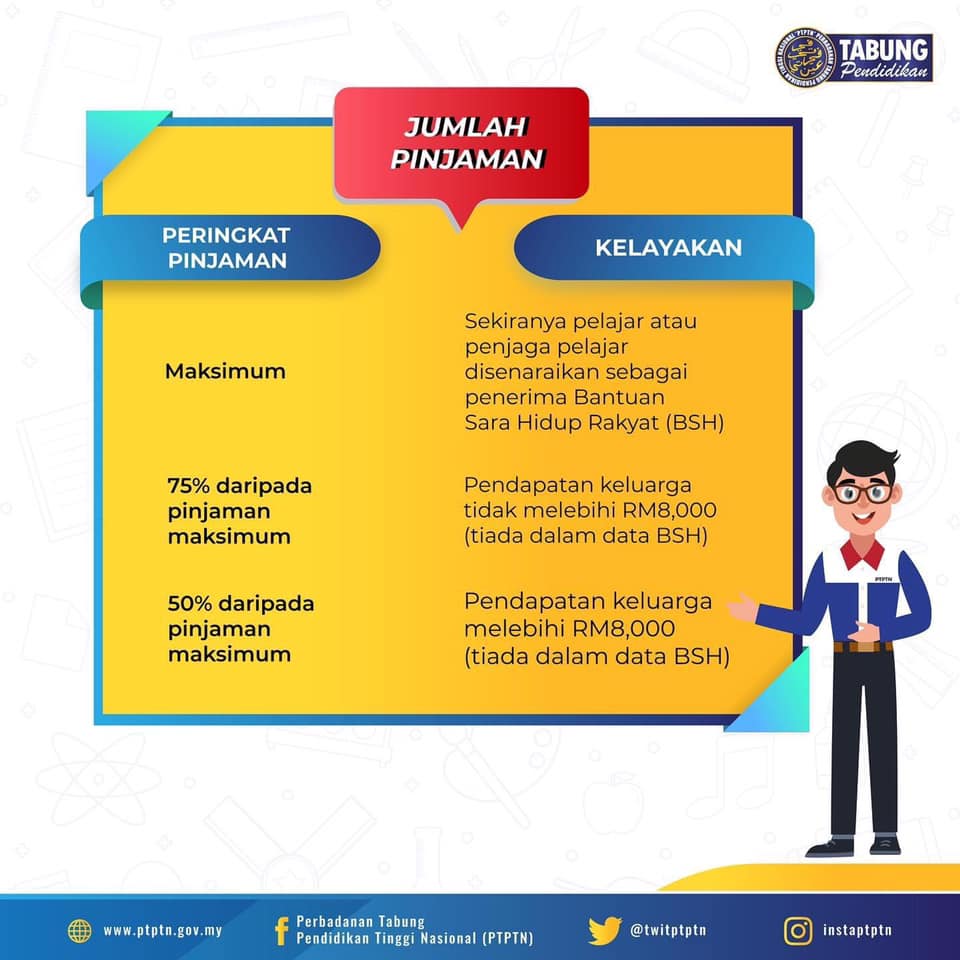 TABUNG
Pendidikan

JUMLAH PINJAMAN

| PERINGKAT PINJAMAN | KELAYAKAN |
|---|---|
| Maksimum | Sekiranya pelajar atau penjaga pelajar disenaraikan sebagai penerima Bantuan Sara Hidup Rakyat (BSH) |
| 75% daripada pinjaman maksimum | Pendapatan keluarga tidak melebihi RM8,000 (tiada dalam data BSH) |
| 50% daripada pinjaman maksimum | Pendapatan keluarga melebihi RM8,000 (tiada dalam data BSH) |

PTPTN

www.ptptn.gov.my

Perbadanan Tabung
Pendidikan Tinggi Nasional (PTPTN)

@twitptptn

instaptptn